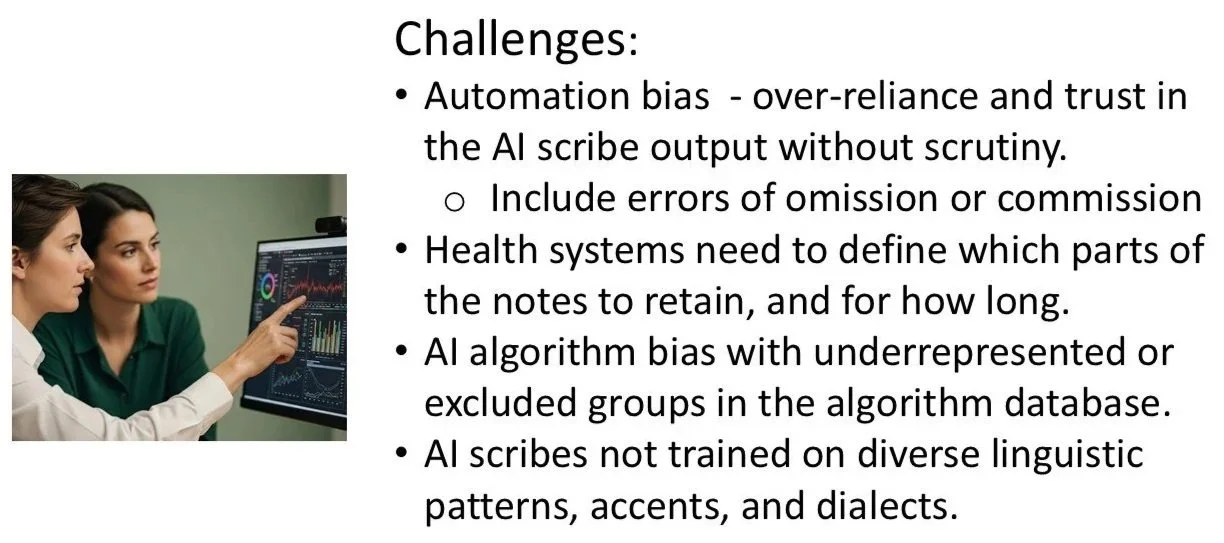 Challenges:

• Automation bias - over-reliance and trust in the AI scribe output without scrutiny.
  o Include errors of omission or commission
• Health systems need to define which parts of the notes to retain, and for how long.
• AI algorithm bias with underrepresented or excluded groups in the algorithm database.
• AI scribes not trained on diverse linguistic patterns, accents, and dialects.